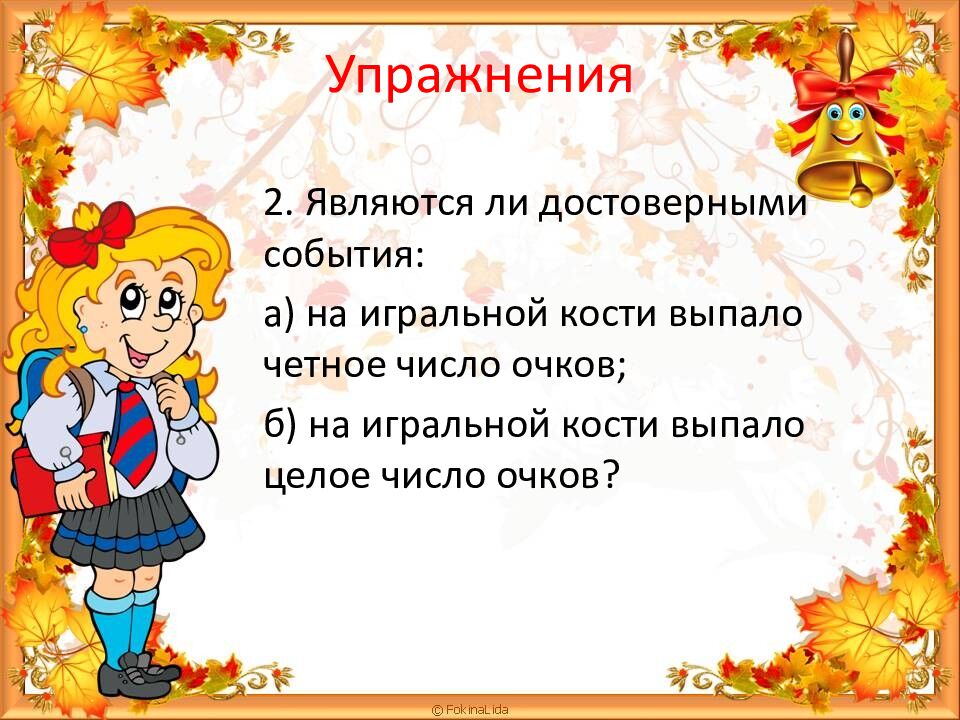 Упражнения

2. Являются ли достоверными события:

а) на игральной кости выпало четное число очков;

б) на игральной кости выпало целое число очков?

© FokinaLida